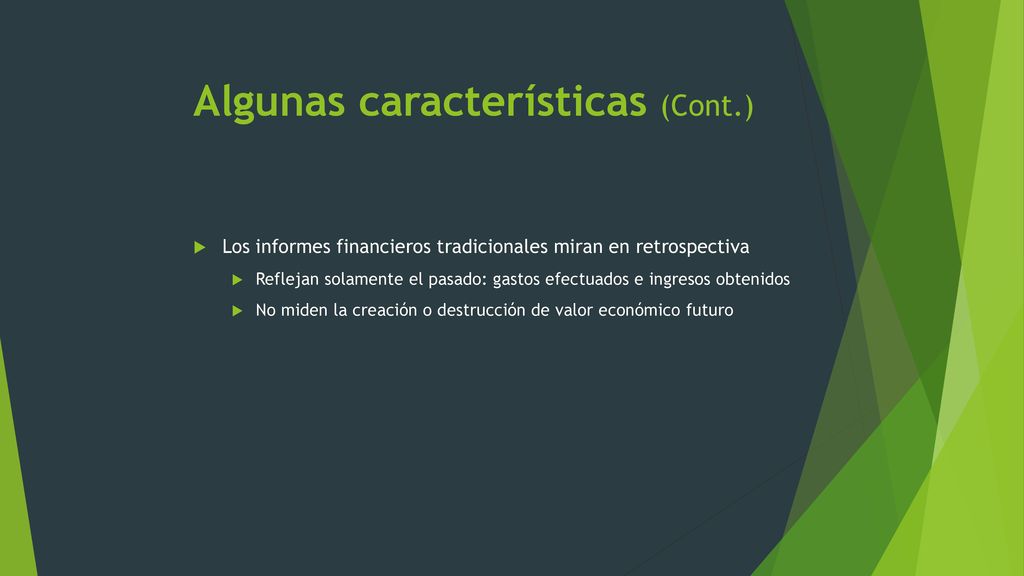 Algunas características (Cont.)

Los informes financieros tradicionales miran en retrospectiva

Reflejan solamente el pasado: gastos efectuados e ingresos obtenidos

No miden la creación o destrucción de valor económico futuro